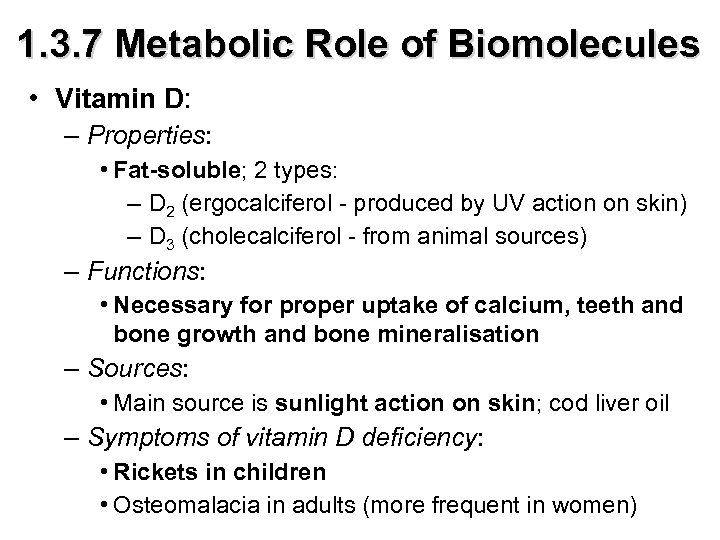 1.3.7 Metabolic Role of Biomolecules

• Vitamin D:
– Properties:
• Fat-soluble; 2 types:
– $D_2$ (ergocalciferol - produced by UV action on skin)
– $D_3$ (cholecalciferol - from animal sources)
– Functions:
• Necessary for proper uptake of calcium, teeth and bone growth and bone mineralisation
– Sources:
• Main source is sunlight action on skin; cod liver oil
– Symptoms of vitamin D deficiency:
• Rickets in children
• Osteomalacia in adults (more frequent in women)